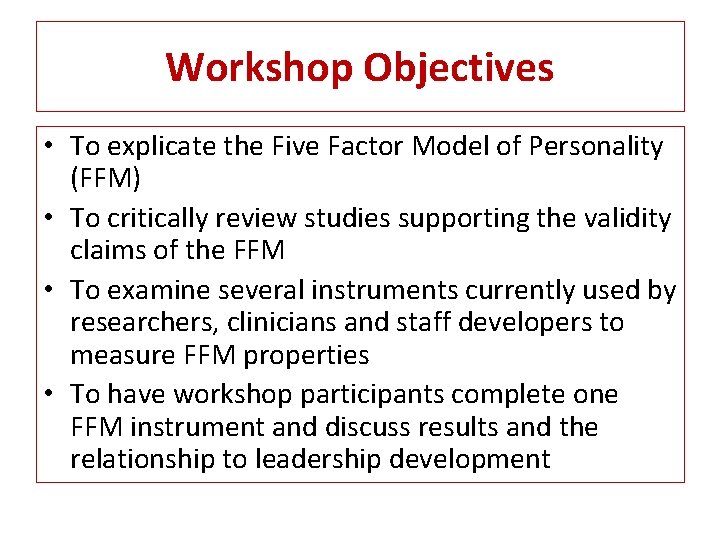 Workshop Objectives

• To explicate the Five Factor Model of Personality (FFM)
• To critically review studies supporting the validity claims of the FFM
• To examine several instruments currently used by researchers, clinicians and staff developers to measure FFM properties
• To have workshop participants complete one FFM instrument and discuss results and the relationship to leadership development